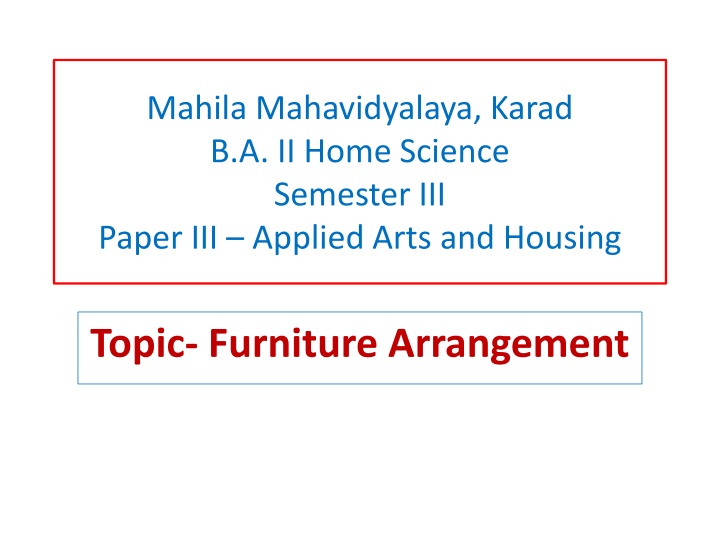 Mahila Mahavidyalaya, Karad
B.A. II Home Science
Semester III
Paper III – Applied Arts and Housing

Topic- Furniture Arrangement